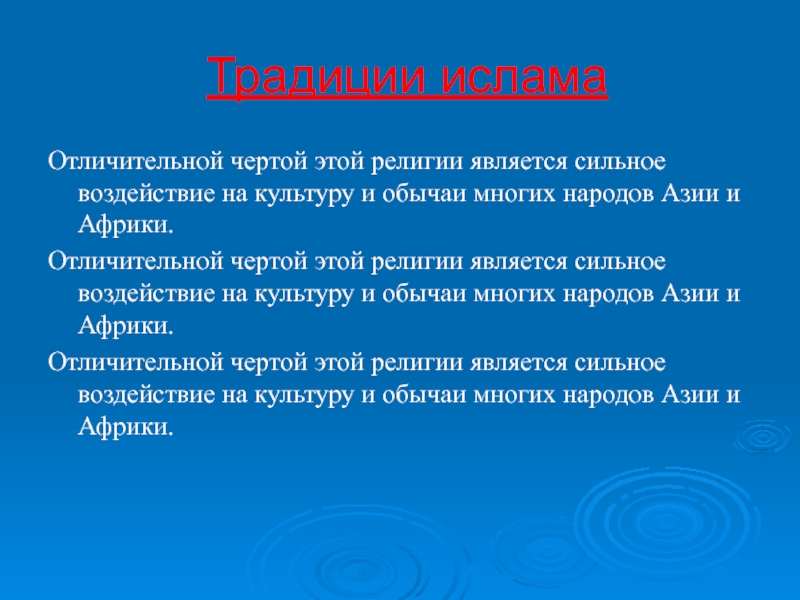 Традиции ислама

Отличительной чертой этой религии является сильное воздействие на культуру и обычаи многих народов Азии и Африки.

Отличительной чертой этой религии является сильное воздействие на культуру и обычаи многих народов Азии и Африки.

Отличительной чертой этой религии является сильное воздействие на культуру и обычаи многих народов Азии и Африки.